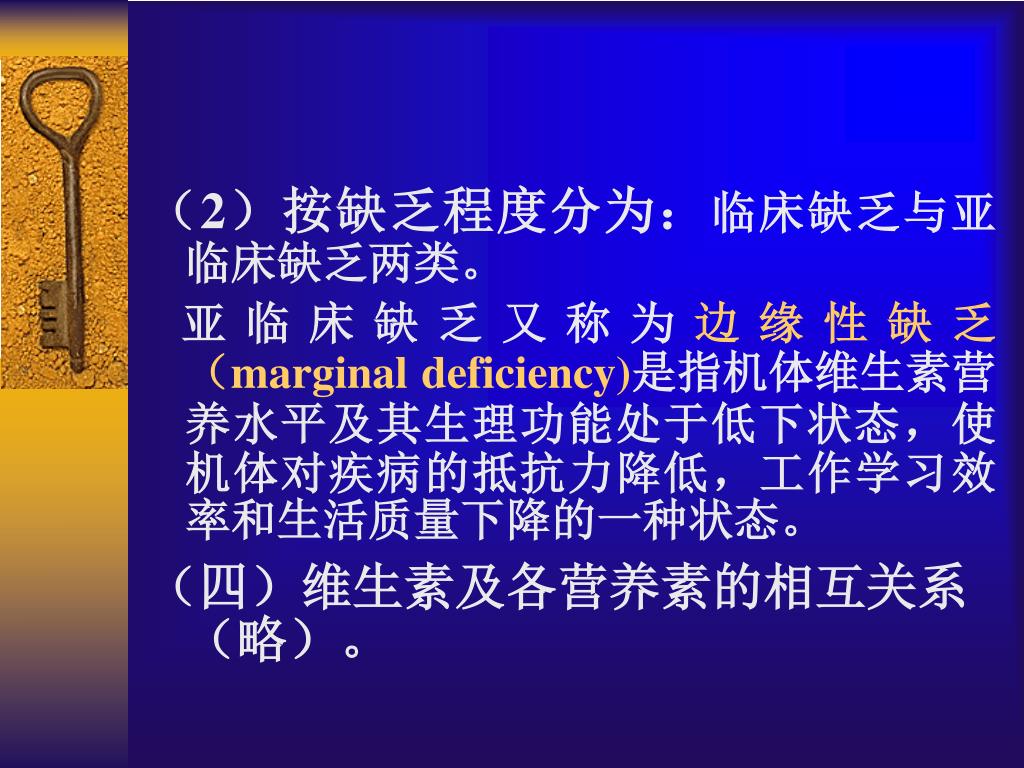 （2）按缺乏程度分为：临床缺乏与亚临床缺乏两类。

亚临床缺乏又称为边缘性缺乏（marginal deficiency)是指机体维生素营养水平及其生理功能处于低下状态，使机体对疾病的抵抗力降低，工作学习效率和生活质量下降的一种状态。

（四）维生素及各营养素的相互关系（略）。